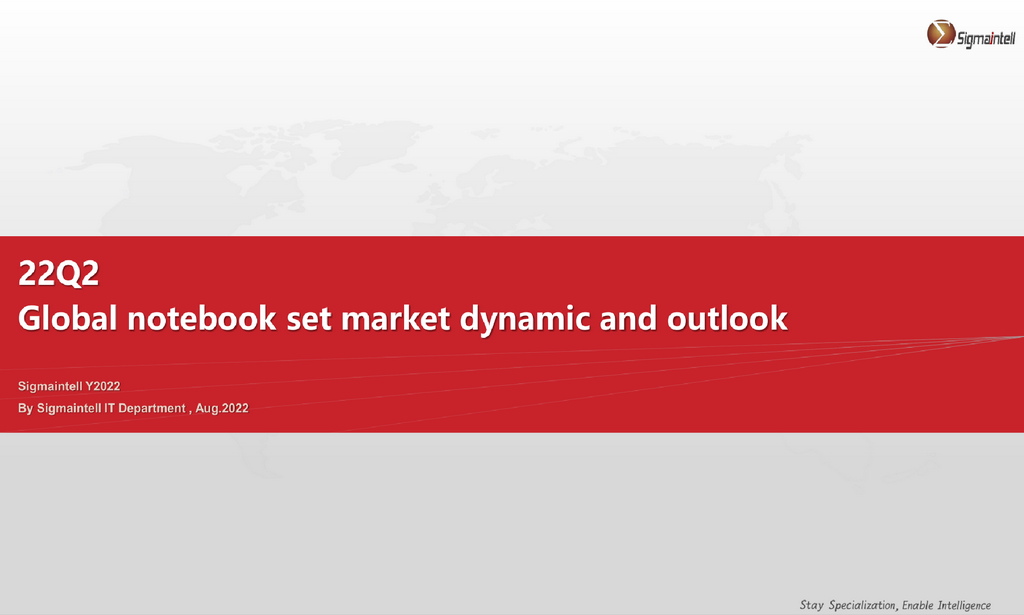 Sigmaintell

22Q2
Global notebook set market dynamic and outlook

Sigmaintell Y2022
By Sigmaintell IT Department , Aug.2022

Stay Specialization, Enable Intelligence